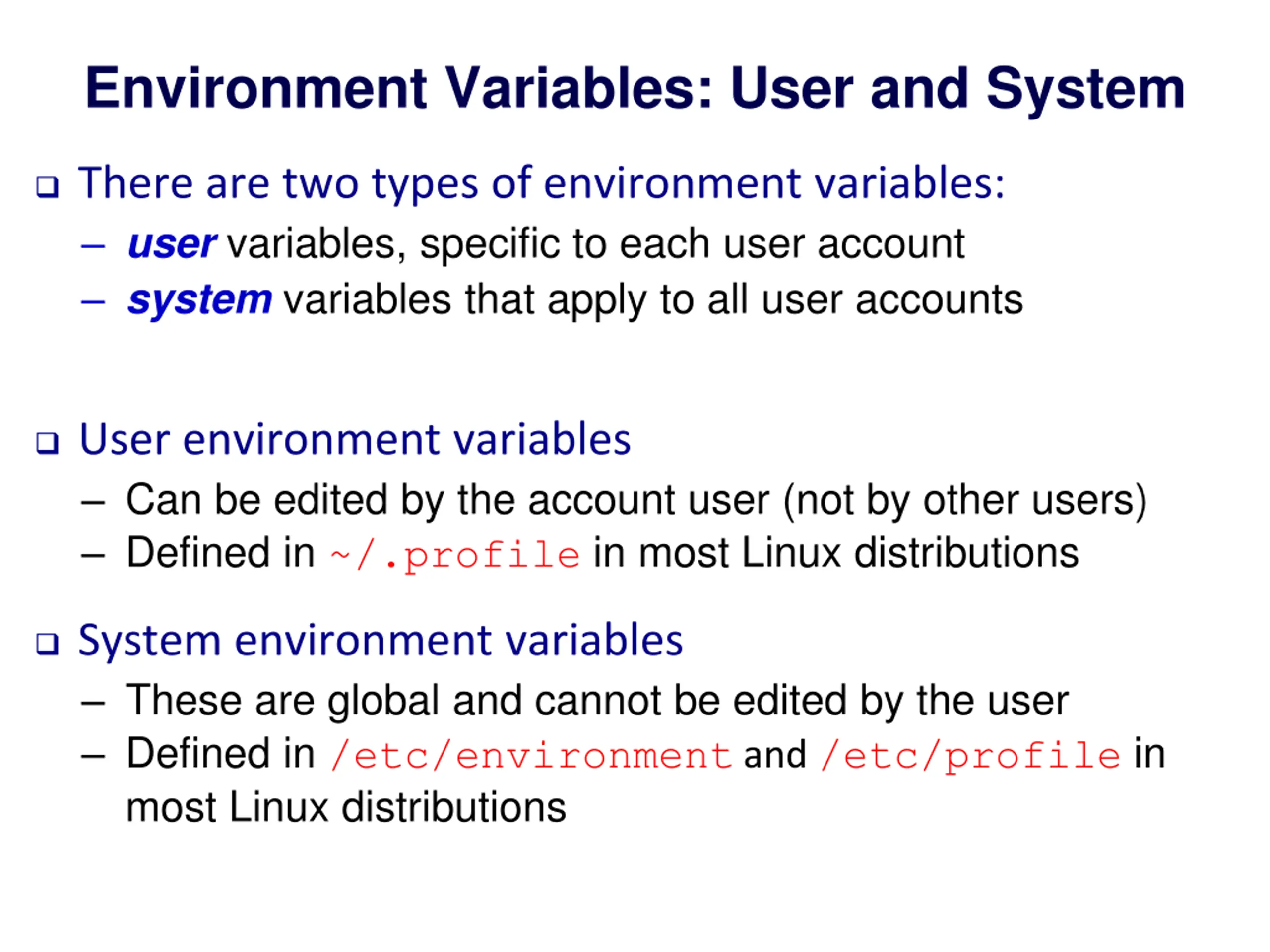 Environment Variables: User and System

❑ There are two types of environment variables:
– user variables, specific to each user account
– system variables that apply to all user accounts

❑ User environment variables
– Can be edited by the account user (not by other users)
– Defined in ~/.profile in most Linux distributions

❑ System environment variables
– These are global and cannot be edited by the user
– Defined in /etc/environment and /etc/profile in most Linux distributions